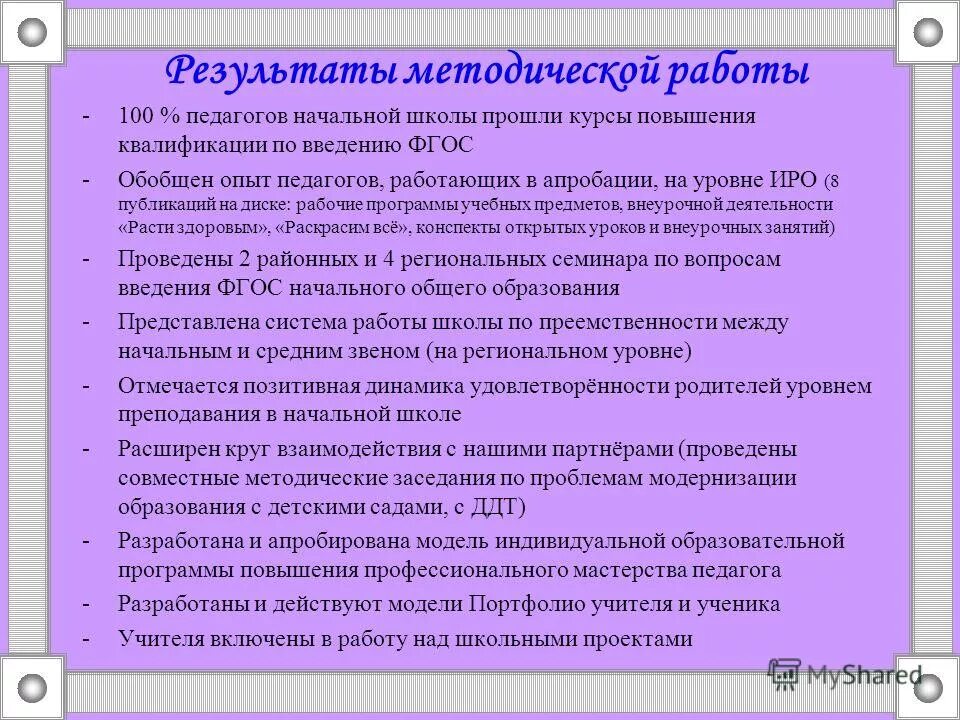 Результаты методической работы

- 100 % педагогов начальной школы прошли курсы повышения квалификации по введению ФГОС
- Обобщен опыт педагогов, работающих в апробации, на уровне ИРО (8 публикаций на диске: рабочие программы учебных предметов, внеурочной деятельности «Расти здоровым», «Раскрасим всё», конспекты открытых уроков и внеурочных занятий)
- Проведены 2 районных и 4 региональных семинара по вопросам введения ФГОС начального общего образования
- Представлена система работы школы по преемственности между начальным и средним звеном (на региональном уровне)
- Отмечается позитивная динамика удовлетворённости родителей уровнем преподавания в начальной школе
- Расширен круг взаимодействия с нашими партнёрами (проведены совместные методические заседания по проблемам модернизации образования с детскими садами, с ДДТ)
- Разработана и апробирована модель индивидуальной образовательной программы повышения профессионального мастерства педагога
- Разработаны и действуют модели Портфолио учителя и ученика
- Учителя включены в работу над школьными проектами

MyShared